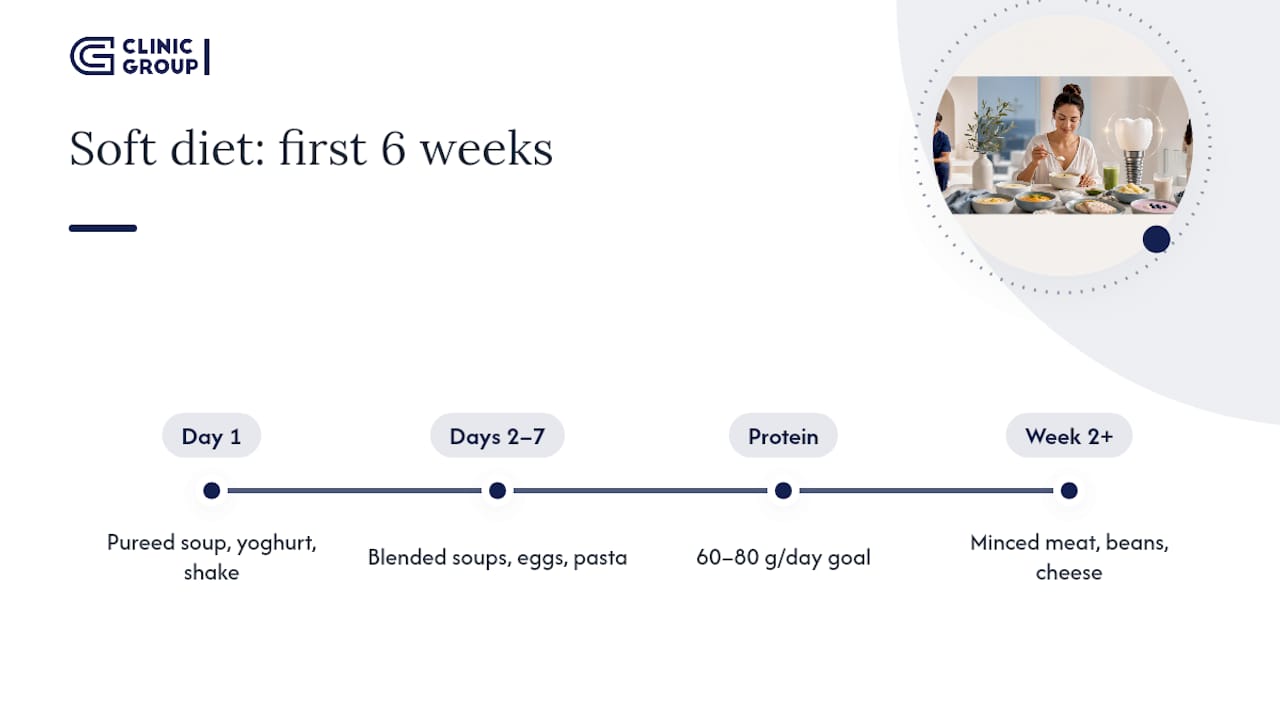 CLINIC GROUP

Soft diet: first 6 weeks

Day 1

Pureed soup, yoghurt, shake

Days 2–7

Blended soups, eggs, pasta

Protein

60–80 g/day goal

Week 2+

Minced meat, beans, cheese